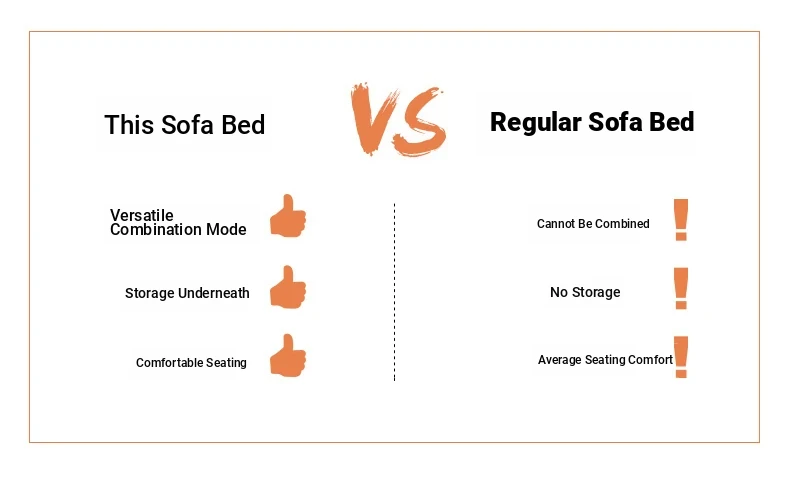 This Sofa Bed

VS

Regular Sofa Bed

Versatile Combination Mode

Storage Underneath

Comfortable Seating

Cannot Be Combined

No Storage

Average Seating Comfort